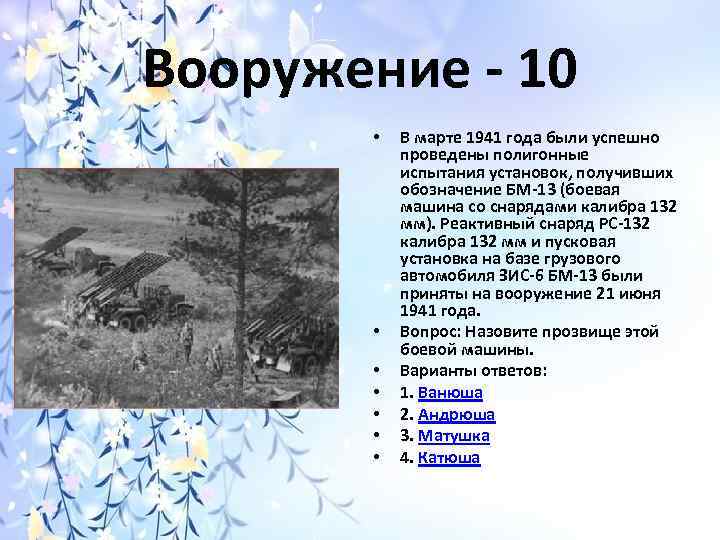 Вооружение - 10

• В марте 1941 года были успешно проведены полигонные испытания установок, получивших обозначение БМ-13 (боевая машина со снарядами калибра 132 мм). Реактивный снаряд РС-132 калибра 132 мм и пусковая установка на базе грузового автомобиля ЗИС-6 БМ-13 были приняты на вооружение 21 июня 1941 года.
• Вопрос: Назовите прозвище этой боевой машины.
• Варианты ответов:
• 1. Ванюша
• 2. Андрюша
• 3. Матушка
• 4. Катюша